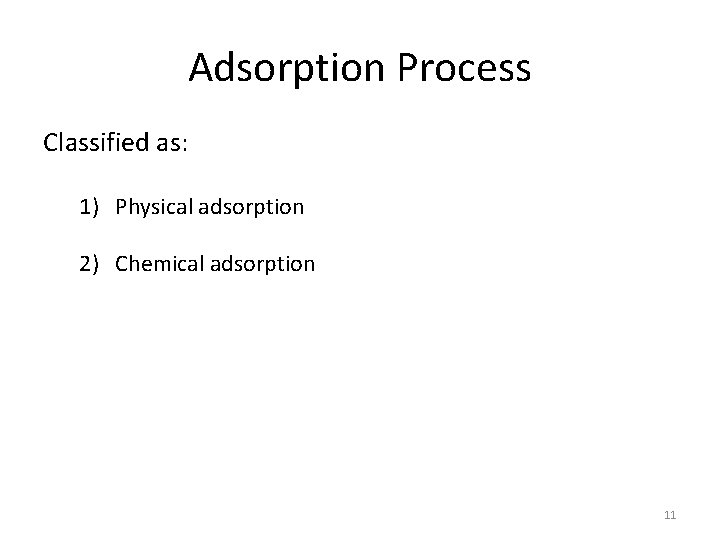 Adsorption Process

Classified as:

1) Physical adsorption

2) Chemical adsorption

11